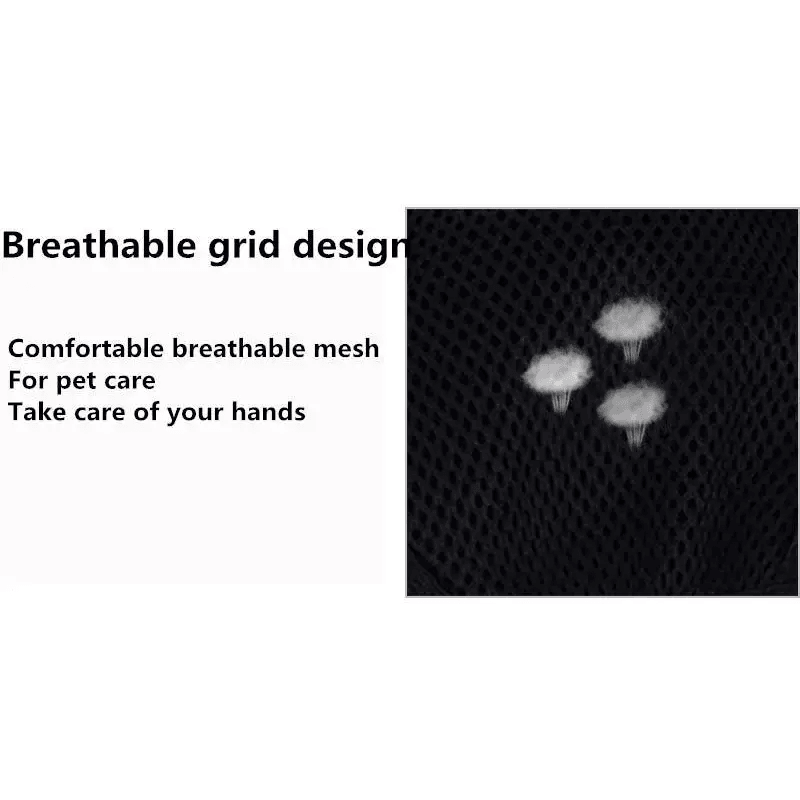 Breathable grid design

Comfortable breathable mesh
For pet care
Take care of your hands